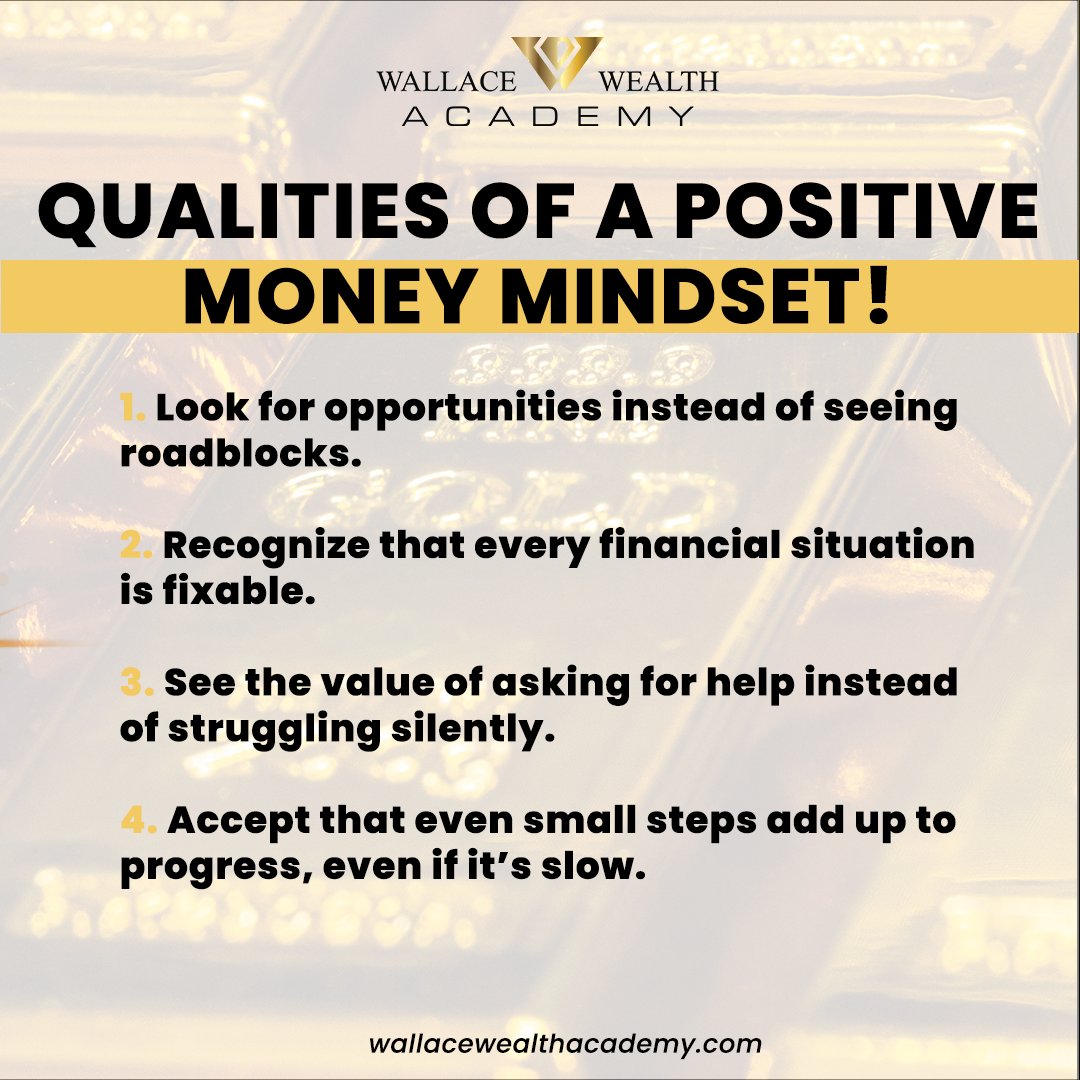 WALLACE WEALTH
ACADEMY

QUALITIES OF A POSITIVE MONEY MINDSET!

1. Look for opportunities instead of seeing roadblocks.

2. Recognize that every financial situation is fixable.

3. See the value of asking for help instead of struggling silently.

4. Accept that even small steps add up to progress, even if it's slow.

wallacewealthacademy.com